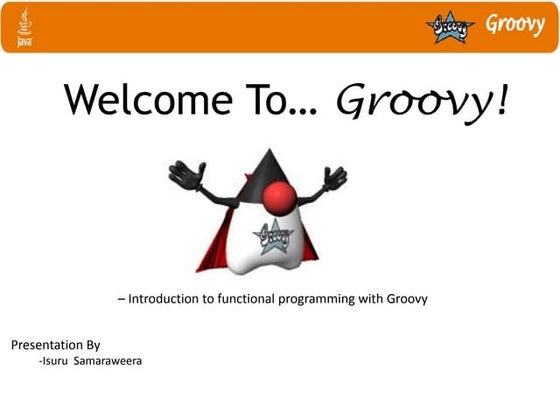 Java

Groovy

Groovy

Welcome To... Groovy!

Groovy

– Introduction to functional programming with Groovy

Presentation By
-Isuru Samaraweera